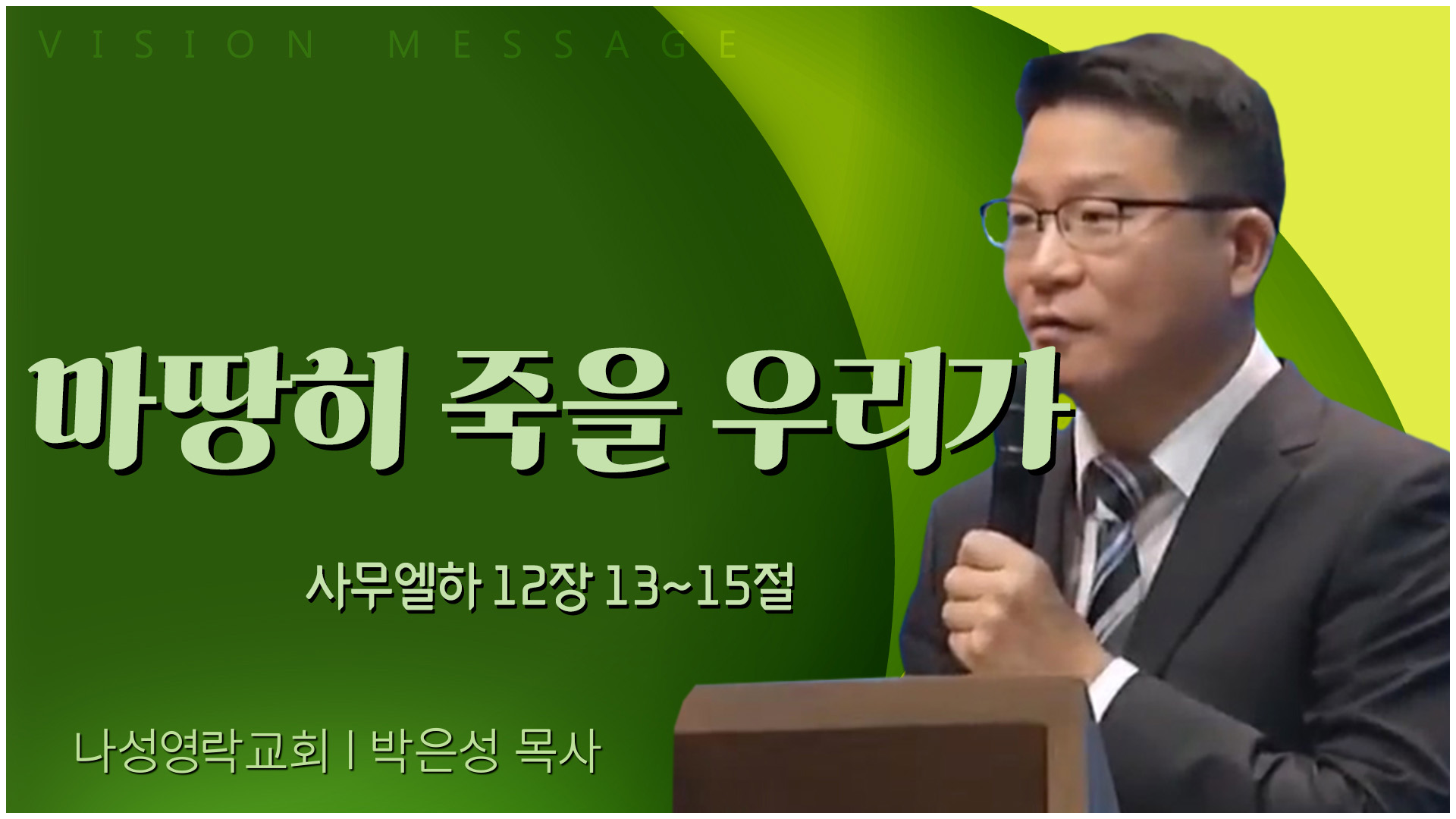 VISION MESSAGE

마땅히 죽을 우리가

사무엘하 12장 13~15절

나성영락교회 | 박은성 목사